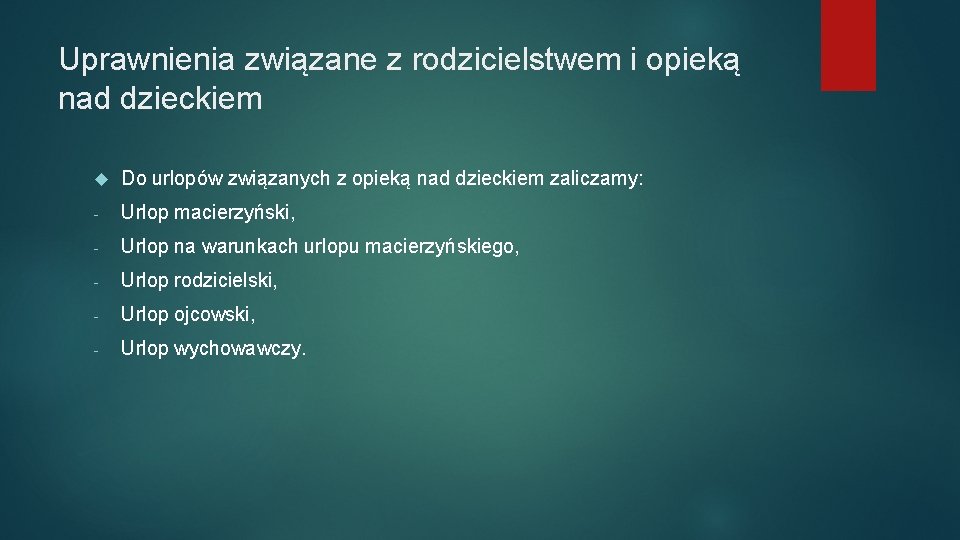 Uprawnienia związane z rodzicielstwem i opieką nad dzieckiem

Do urlopów związanych z opieką nad dzieckiem zaliczamy:

- Urlop macierzyński,
- Urlop na warunkach urlopu macierzyńskiego,
- Urlop rodzicielski,
- Urlop ojcowski,
- Urlop wychowawczy.